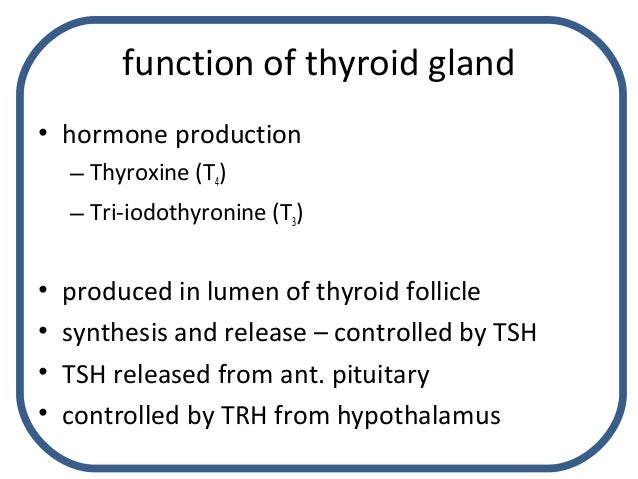 function of thyroid gland

• hormone production
– Thyroxine ($T_4$)
– Tri-iodothyronine ($T_3$)

• produced in lumen of thyroid follicle
• synthesis and release – controlled by TSH
• TSH released from ant. pituitary
• controlled by TRH from hypothalamus